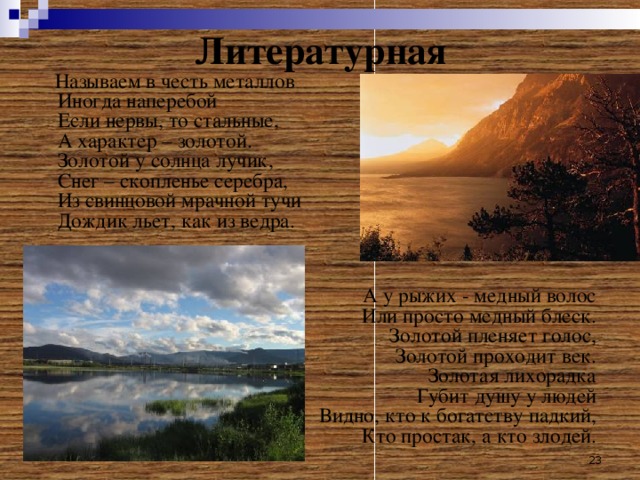 Литературная

Называем в честь металлов
Иногда наперебой
Если нервы, то стальные,
А характер – золотой.
Золотой у солнца лучик,
Снег – скопленье серебра,
Из свинцовой мрачной тучи
Дождик льет, как из ведра.

А у рыжих - медный волос
Или просто медный блеск.
Золотой пленяет голос,
Золотой проходит век.
Золотая лихорадка
Губит душу у людей
Видно, кто к богатству падкий,
Кто простак, а кто злодей.

23